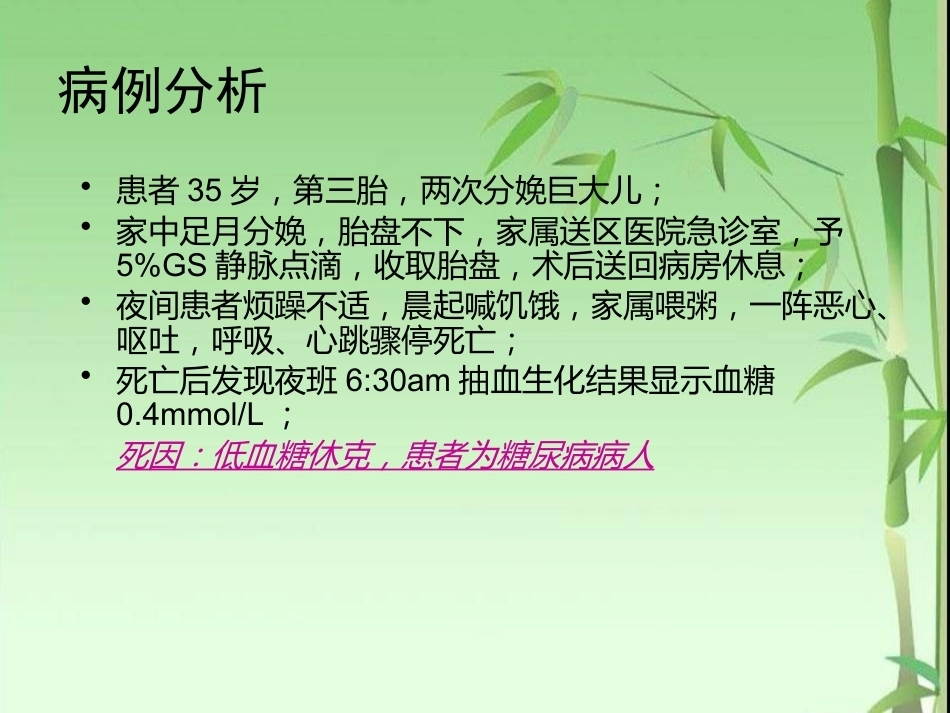 病例分析

• 患者 35 岁，第三胎，两次分娩巨大儿；
• 家中足月分娩，胎盘不下，家属送区医院急诊室，予 5%GS 静脉点滴，收取胎盘，术后送回病房休息；
• 夜间患者烦躁不适，晨起喊饥饿，家属喂粥，一阵恶心、呕吐，呼吸、心跳骤停死亡；
• 死亡后发现夜班 6:30am 抽血生化结果显示血糖 0.4mmol/L ；

死因：低血糖休克，患者为糖尿病病人